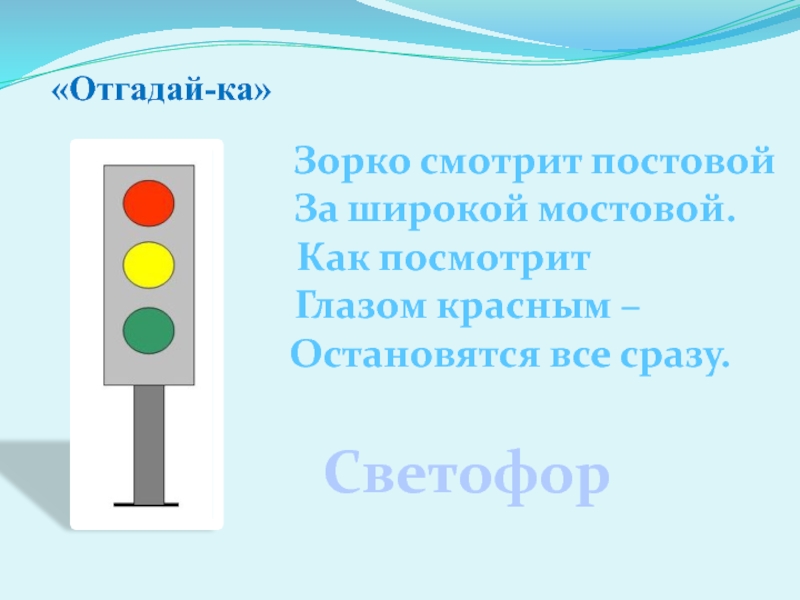 «Отгадай-ка»

Зорко смотрит постовой
За широкой мостовой.
Как посмотрит
Глазом красным –
Остановятся все сразу.

Светофор